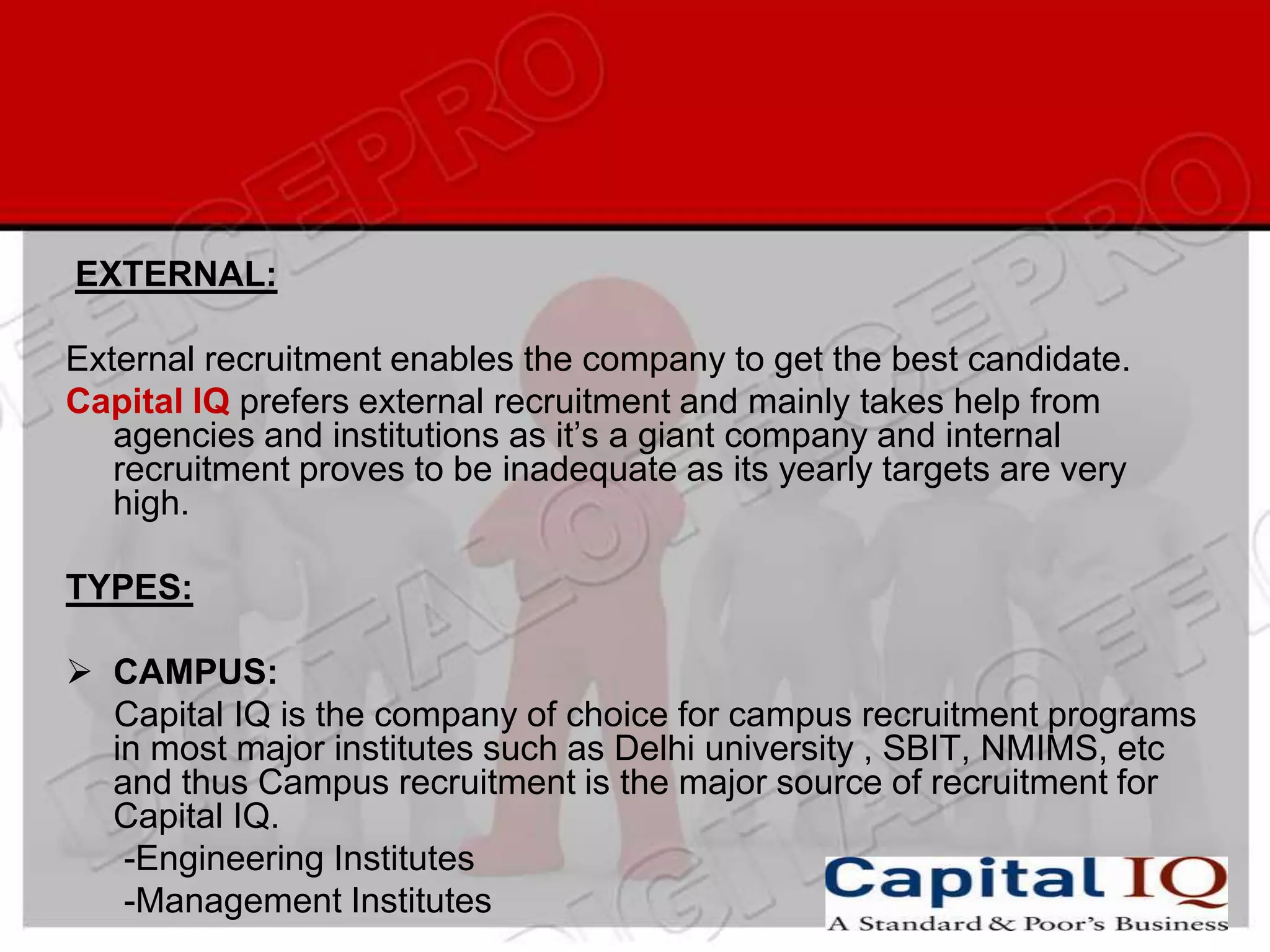 EXTERNAL:

External recruitment enables the company to get the best candidate.

Capital IQ prefers external recruitment and mainly takes help from agencies and institutions as it's a giant company and internal recruitment proves to be inadequate as its yearly targets are very high.

TYPES:

➢ CAMPUS:
Capital IQ is the company of choice for campus recruitment programs in most major institutes such as Delhi university , SBIT, NMIMS, etc and thus Campus recruitment is the major source of recruitment for Capital IQ.
-Engineering Institutes
-Management Institutes

Capital IQ
A Standard & Poor's Business